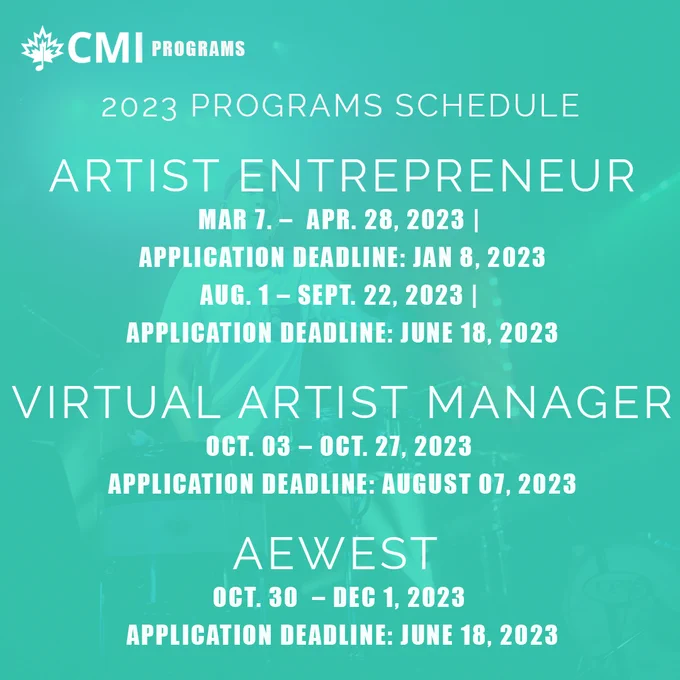 CMI PROGRAMS

2023 PROGRAMS SCHEDULE

ARTIST ENTREPRENEUR

MAR 7. – APR. 28, 2023 |
APPLICATION DEADLINE: JAN 8, 2023
AUG. 1 – SEPT. 22, 2023 |
APPLICATION DEADLINE: JUNE 18, 2023

VIRTUAL ARTIST MANAGER

OCT. 03 – OCT. 27, 2023
APPLICATION DEADLINE: AUGUST 07, 2023

AEWEST

OCT. 30 – DEC 1, 2023
APPLICATION DEADLINE: JUNE 18, 2023